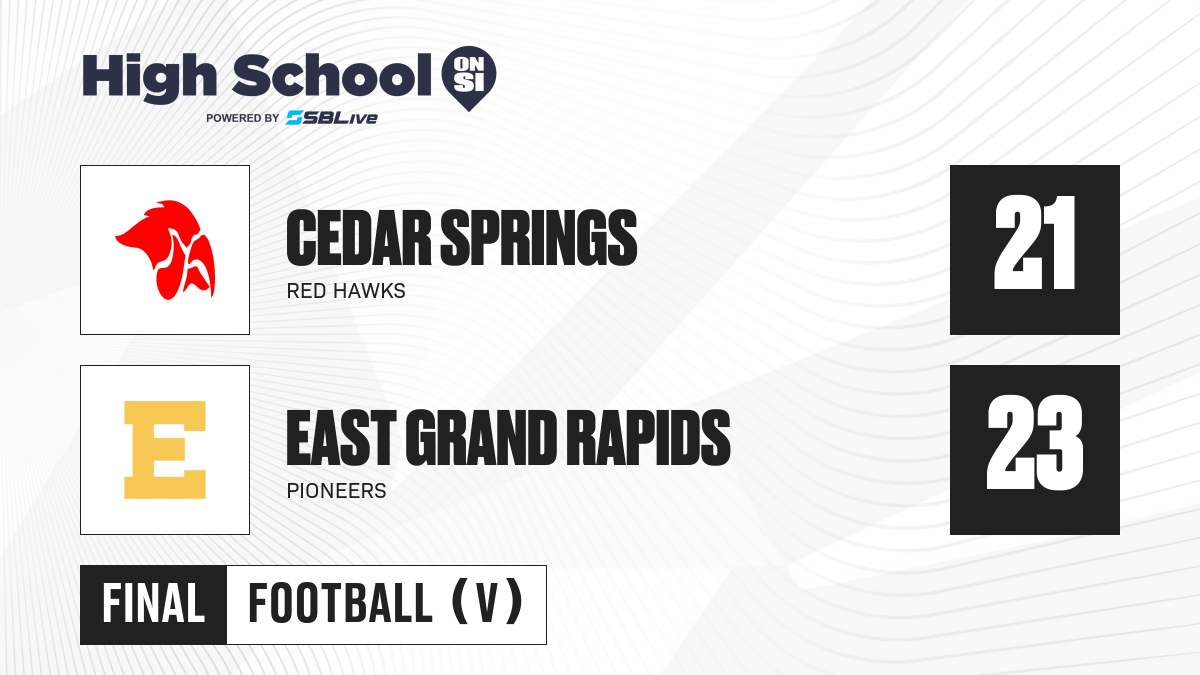 High School ON SI
POWERED BY SBLive

CEDAR SPRINGS
RED HAWKS
21

E
EAST GRAND RAPIDS
PIONEERS
23

FINAL FOOTBALL (V)